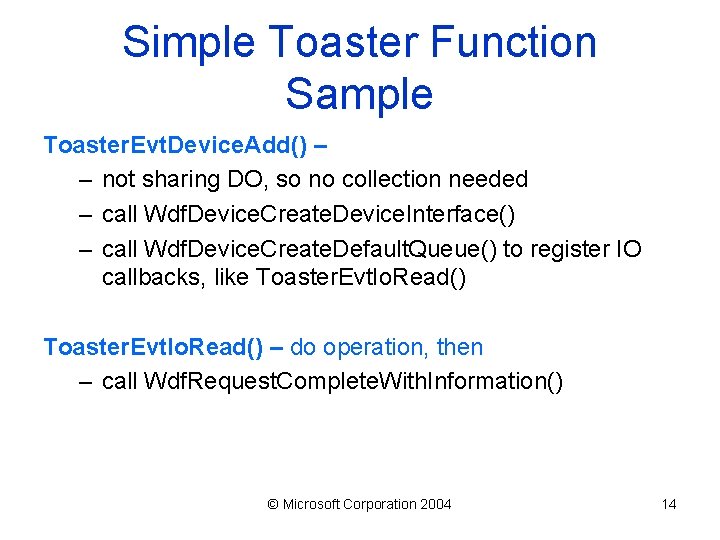 Simple Toaster Function Sample

ToasterEvtDeviceAdd() –
– not sharing DO, so no collection needed
– call WdfDeviceCreateDeviceInterface()
– call WdfDeviceCreateDefaultQueue() to register IO callbacks, like ToasterEvtIoRead()

ToasterEvtIoRead() – do operation, then
– call WdfRequestCompleteWithInformation()

© Microsoft Corporation 2004

14